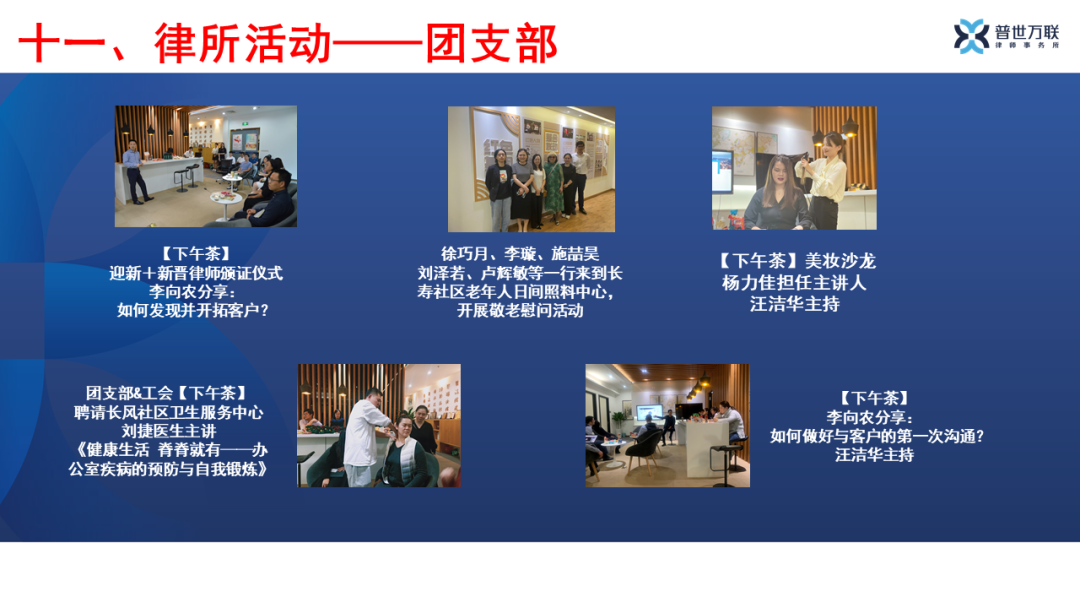 十一、律所活动——团支部

普世万联
律师事务所

【下午茶】
迎新＋新晋律师颁证仪式
李向农分享：
如何发现并开拓客户？

徐巧月、李璇、施喆昊
刘泽若、卢辉敏等一行来到长寿社区老年人日间照料中心，
开展敬老慰问活动

【下午茶】美妆沙龙
杨力佳担任主讲人
汪洁华主持

团支部&工会【下午茶】
聘请长风社区卫生服务中心
刘捷医生主讲
《健康生活 脊脊就有——办公室疾病的预防与自我锻炼》

【下午茶】
李向农分享：
如何做好与客户的第一次沟通？
汪洁华主持